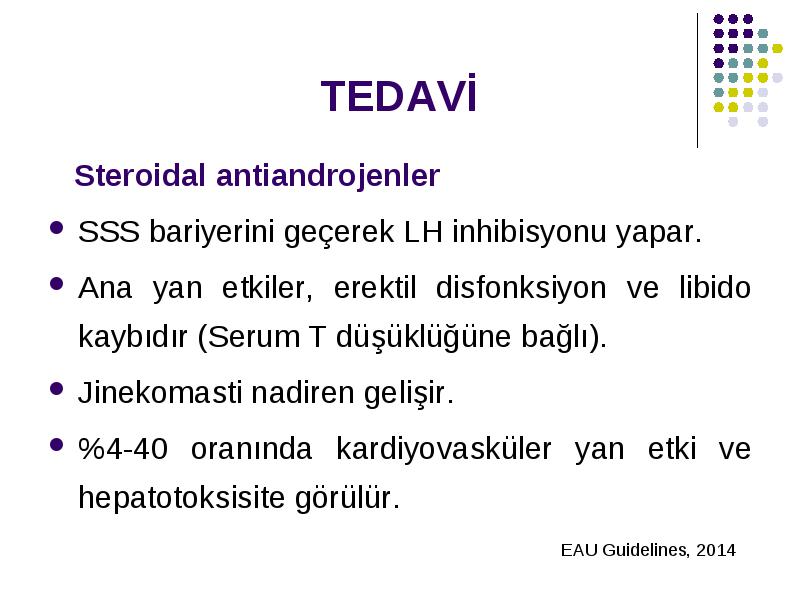 TEDAVİ

Steroidal antiandrojenler

- SSS bariyerini geçerek LH inhibisyonu yapar.
- Ana yan etkiler, erektil disfonksiyon ve libido kaybıdır (Serum T düşüklüğüne bağlı).
- Jinekomasti nadiren gelişir.
- %4-40 oranında kardiyovasküler yan etki ve hepatotoksisite görülür.

EAU Guidelines, 2014